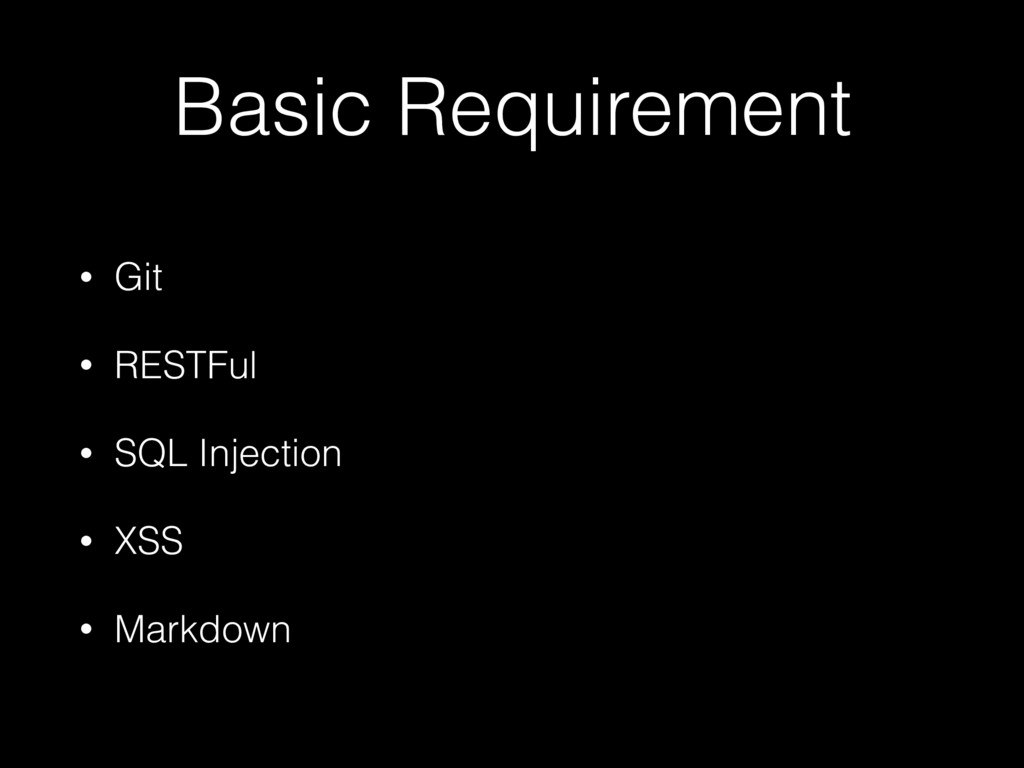 Basic Requirement

• Git

• RESTFul

• SQL Injection

• XSS

• Markdown